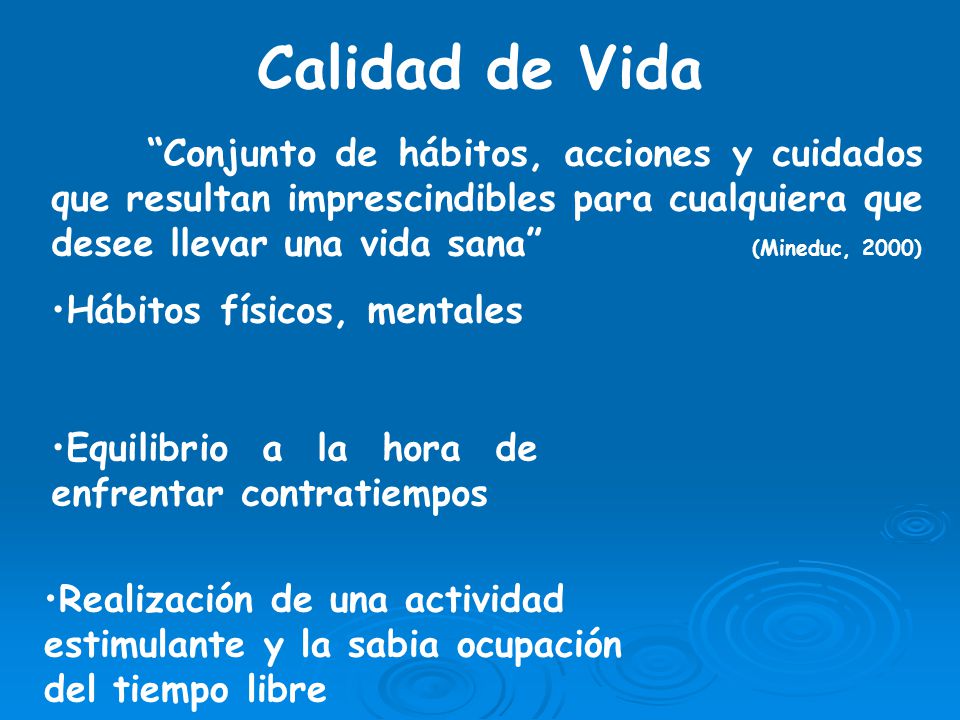 Calidad de Vida

“Conjunto de hábitos, acciones y cuidados que resultan imprescindibles para cualquiera que desee llevar una vida sana” (Mineduc, 2000)

•Hábitos físicos, mentales

•Equilibrio a la hora de enfrentar contratiempos

•Realización de una actividad estimulante y la sabia ocupación del tiempo libre